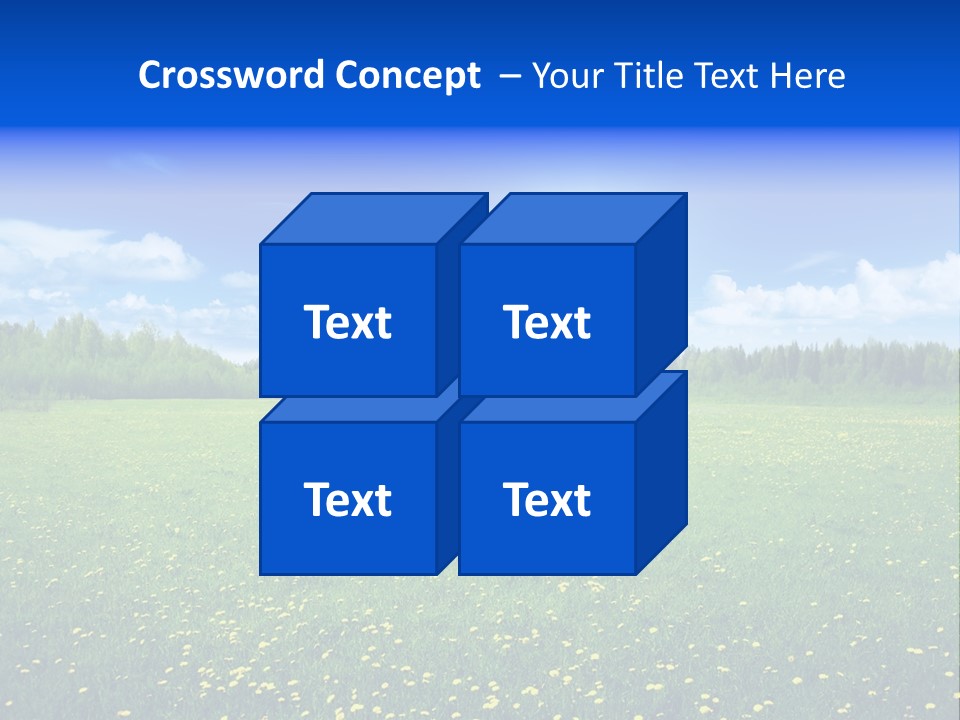 Crossword Concept – Your Title Text Here

Text

Text

Text

Text